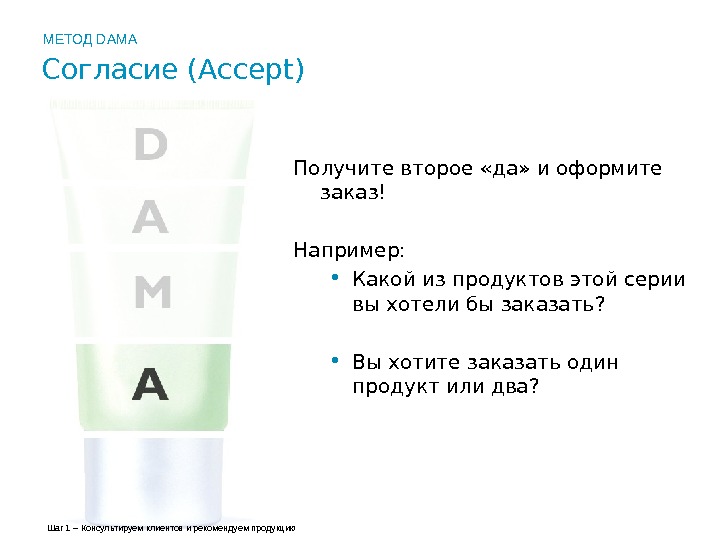 МЕТОД DAMA

Согласие (Accept)

D

A

M

A

Получите второе «да» и оформите заказ!

Например:

• Какой из продуктов этой серии вы хотели бы заказать?

• Вы хотите заказать один продукт или два?

Шаг 1 – Консультируем клиентов и рекомендуем продукцию